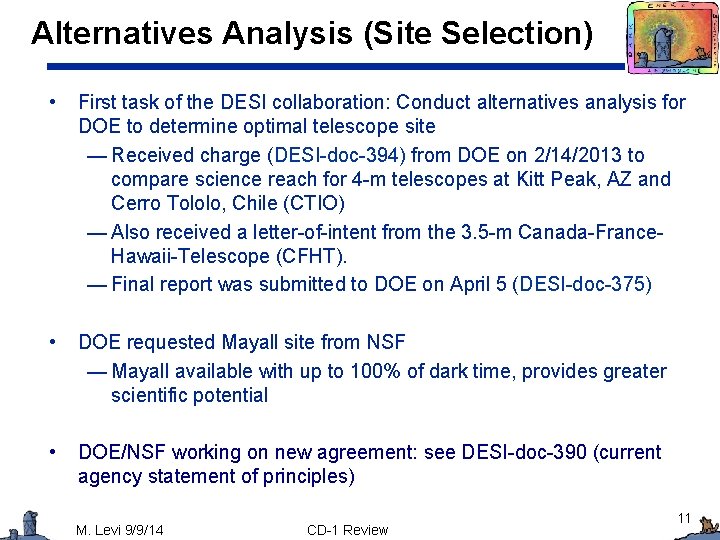 Alternatives Analysis (Site Selection)

• First task of the DESI collaboration: Conduct alternatives analysis for DOE to determine optimal telescope site

— Received charge (DESI-doc-394) from DOE on 2/14/2013 to compare science reach for 4-m telescopes at Kitt Peak, AZ and Cerro Tololo, Chile (CTIO)

— Also received a letter-of-intent from the 3.5-m Canada-France-Hawaii-Telescope (CFHT).

— Final report was submitted to DOE on April 5 (DESI-doc-375)

• DOE requested Mayall site from NSF

— Mayall available with up to 100% of dark time, provides greater scientific potential

• DOE/NSF working on new agreement: see DESI-doc-390 (current agency statement of principles)

M. Levi 9/9/14

CD-1 Review

11